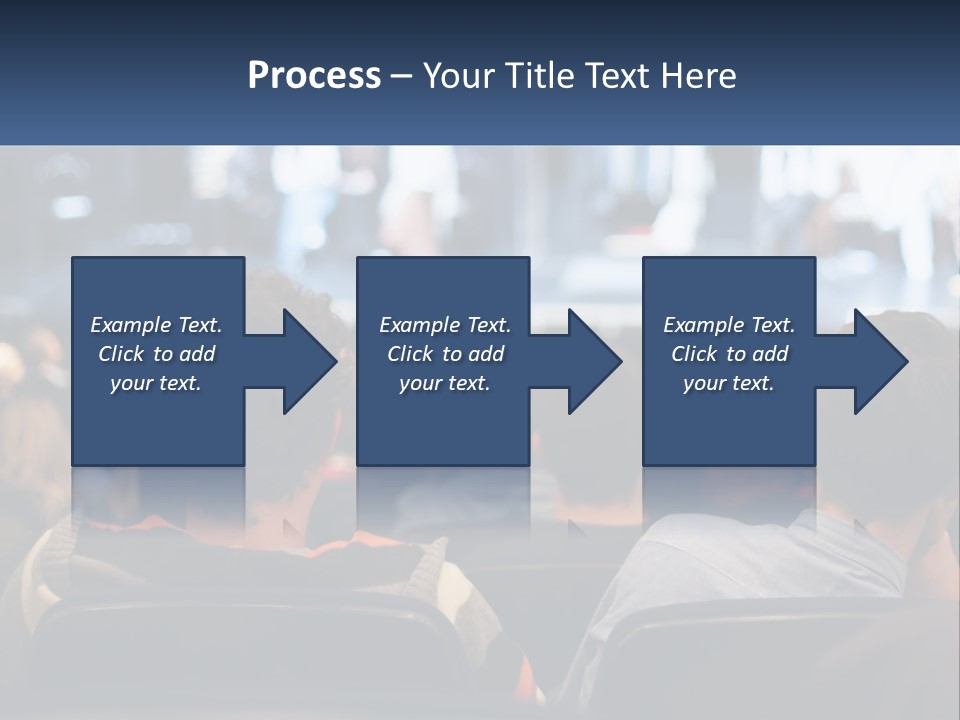 Process – Your Title Text Here

Example Text. Click to add your text.

Example Text. Click to add your text.

Example Text. Click to add your text.